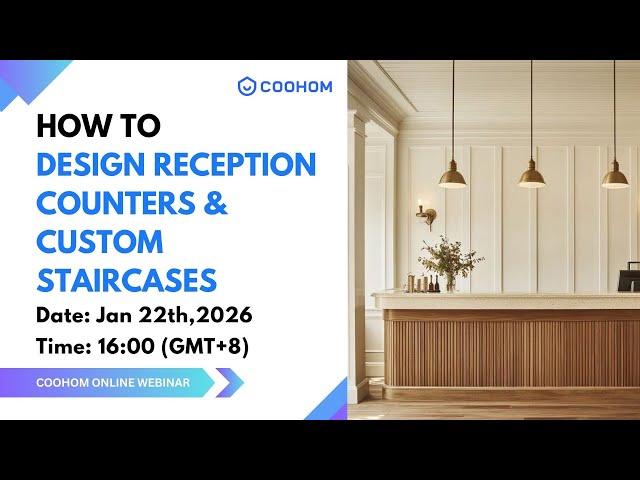 COOHOM

HOW TO
DESIGN RECEPTION COUNTERS & CUSTOM STAIRCASES

Date: Jan 22th,2026
Time: 16:00 (GMT+8)

COOHOM ONLINE WEBINAR